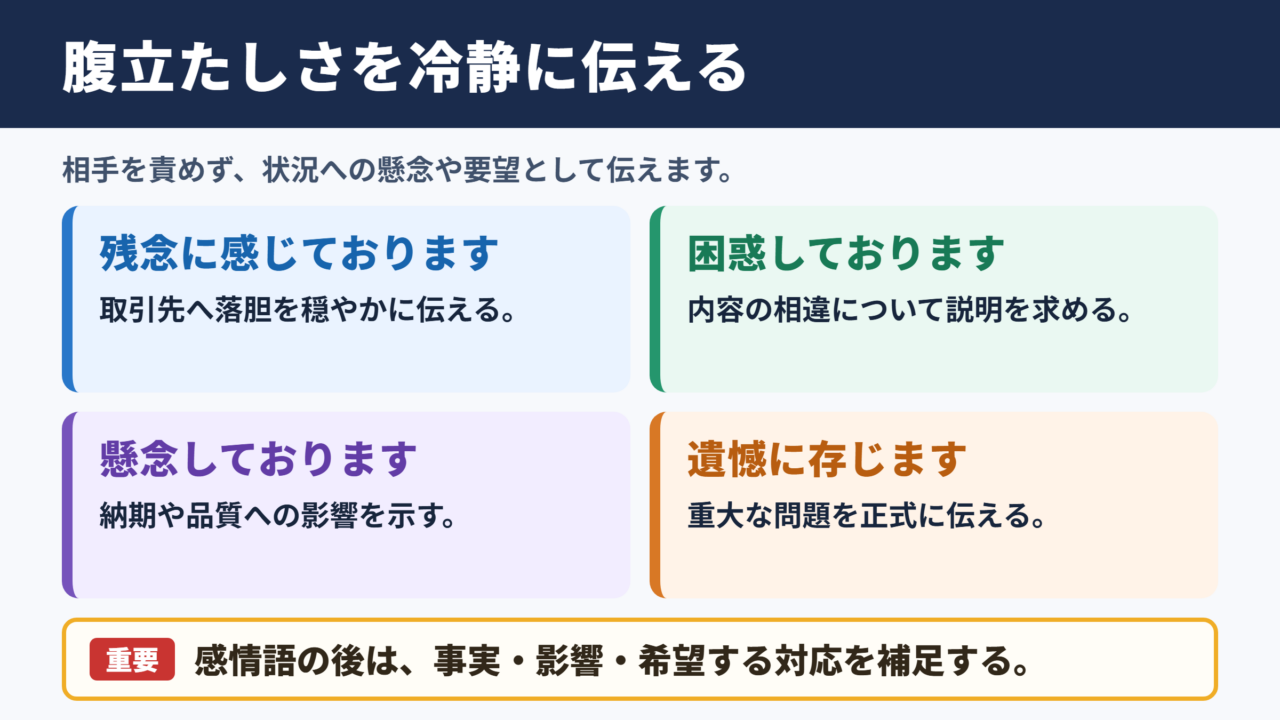 腹立たしさを冷静に伝える

相手を責めず、状況への懸念や要望として伝えます。

残念に感じております

取引先へ落胆を穏やかに伝える。

困惑しております

内容の相違について説明を求める。

懸念しております

納期や品質への影響を示す。

遺憾に存じます

重大な問題を正式に伝える。

重要 感情語の後は、事実・影響・希望する対応を補足する。